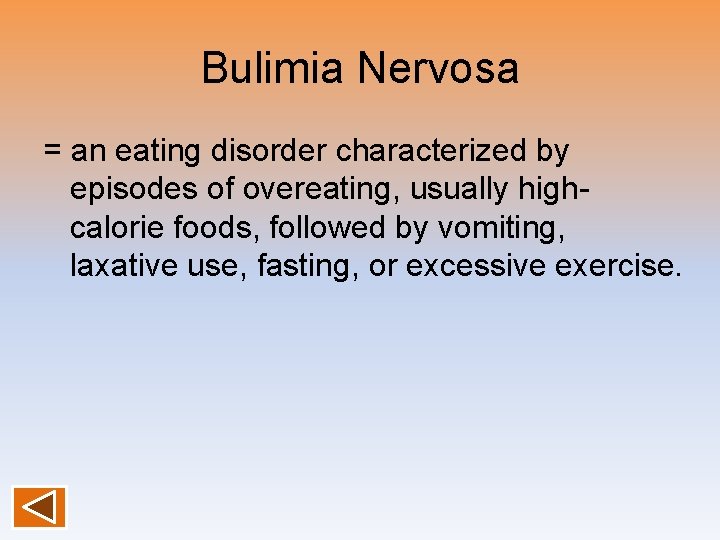 Bulimia Nervosa

= an eating disorder characterized by episodes of overeating, usually high-calorie foods, followed by vomiting, laxative use, fasting, or excessive exercise.